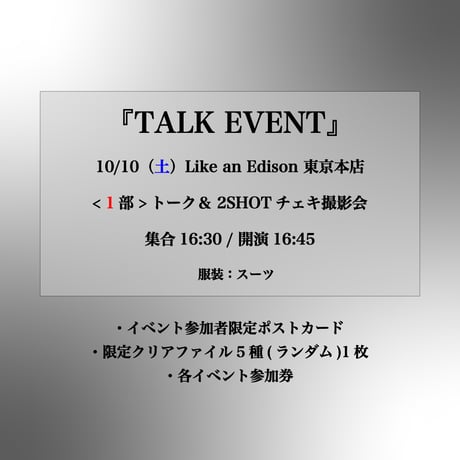 『TALK EVENT』

10/10（土）Like an Edison 東京本店

< 1 部 > トーク & 2SHOT チェキ撮影会

集合 16:30 / 開演 16:45

服装：スーツ

・イベント参加者限定ポストカード
・限定クリアファイル 5 種 ( ランダム )1 枚
・各イベント参加券